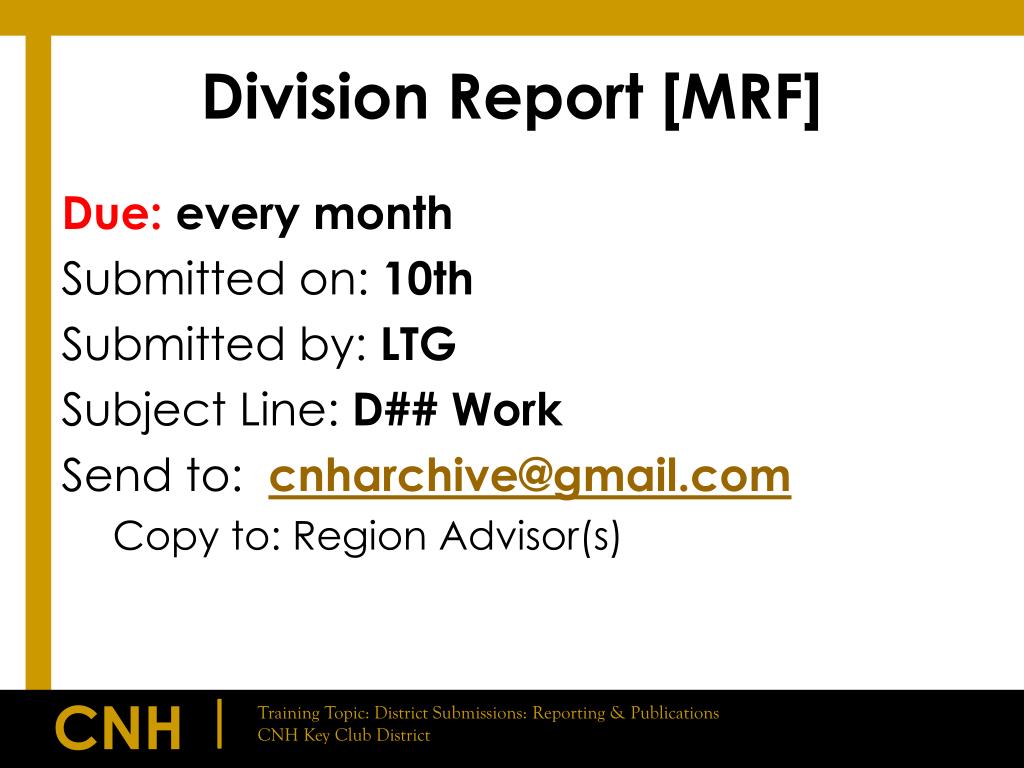 Division Report [MRF]

Due: every month
Submitted on: 10th
Submitted by: LTG
Subject Line: D## Work
Send to: cnharchive@gmail.com
Copy to: Region Advisor(s)

CNH | Training Topic: District Submissions: Reporting & Publications
CNH Key Club District